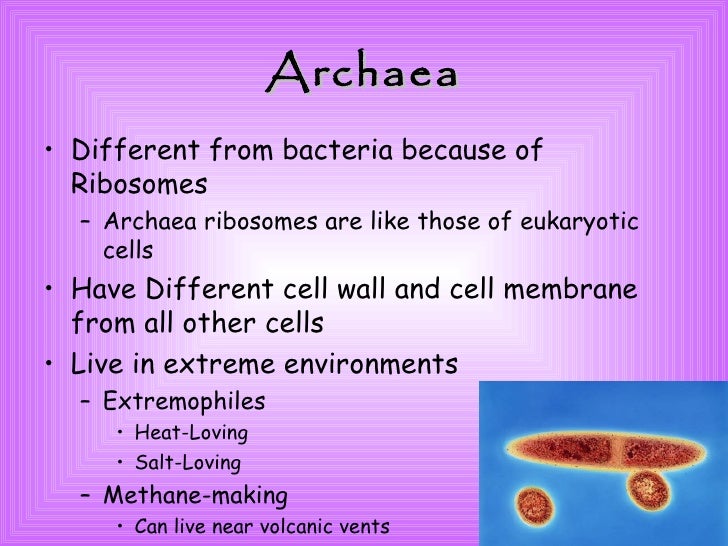 Archaea

• Different from bacteria because of Ribosomes
  – Archaea ribosomes are like those of eukaryotic cells
• Have Different cell wall and cell membrane from all other cells
• Live in extreme environments
  – Extremophiles
    • Heat-Loving
    • Salt-Loving
  – Methane-making
    • Can live near volcanic vents